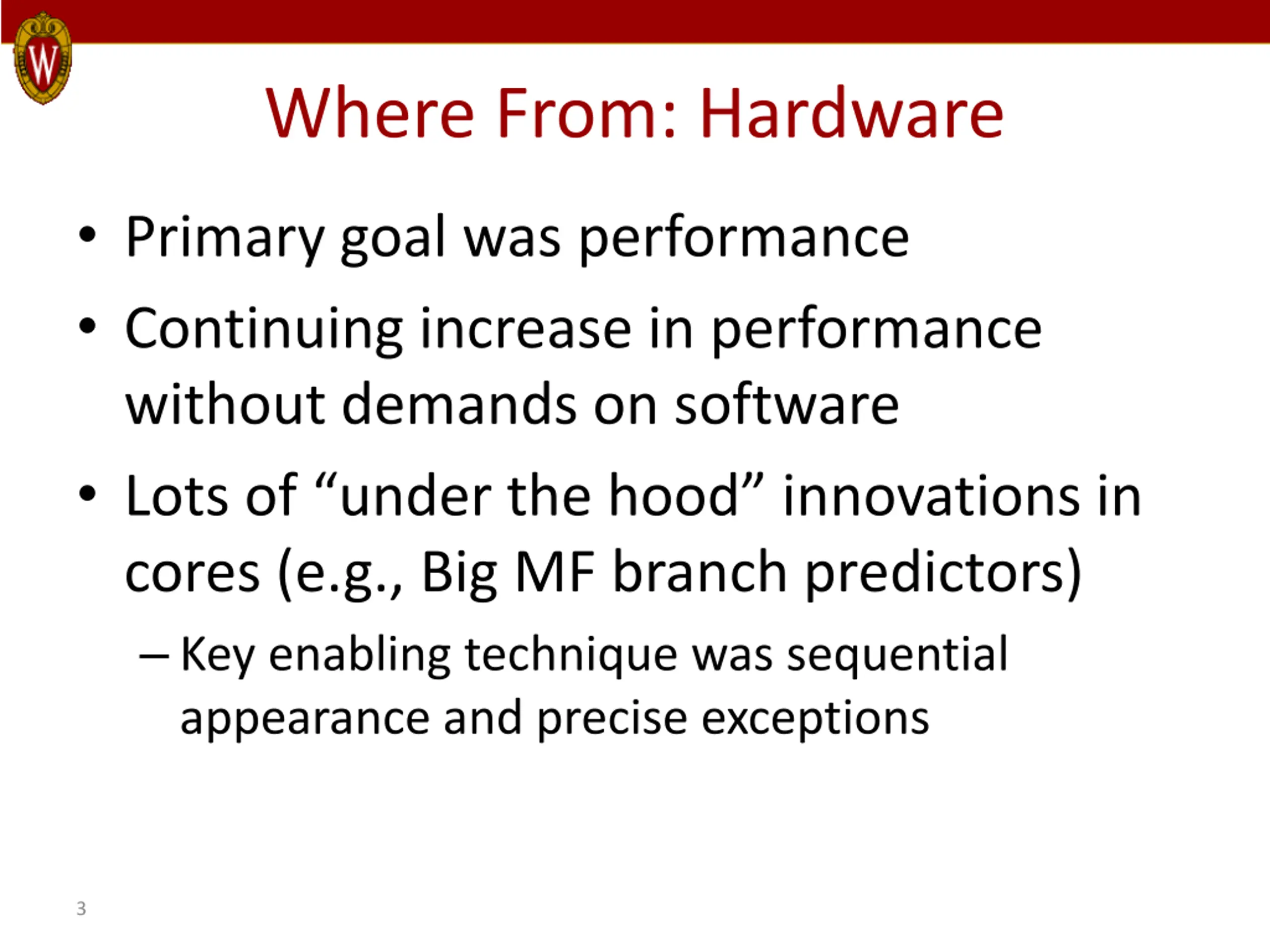 W

Where From: Hardware

• Primary goal was performance
• Continuing increase in performance without demands on software
• Lots of “under the hood” innovations in cores (e.g., Big MF branch predictors)
– Key enabling technique was sequential appearance and precise exceptions

3